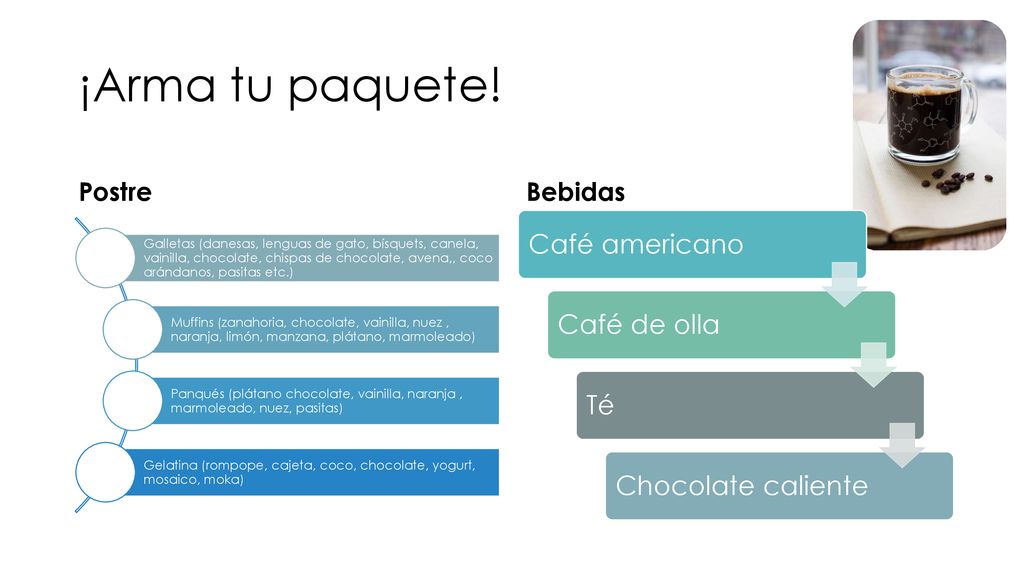 ¡Arma tu paquete!

Postre

Galletas (danesas, lenguas de gato, bísquets, canela, vainilla, chocolate, chispas de chocolate, avena,, coco arándanos, pasitas etc.)

Muffins (zanahoria, chocolate, vainilla, nuez , naranja, limón, manzana, plátano, marmoleado)

Panqués (plátano chocolate, vainilla, naranja , marmoleado, nuez, pasitas)

Gelatina (rompope, cajeta, coco, chocolate, yogurt, mosaico, moka)

Bebidas

Café americano

Café de olla

Té

Chocolate caliente